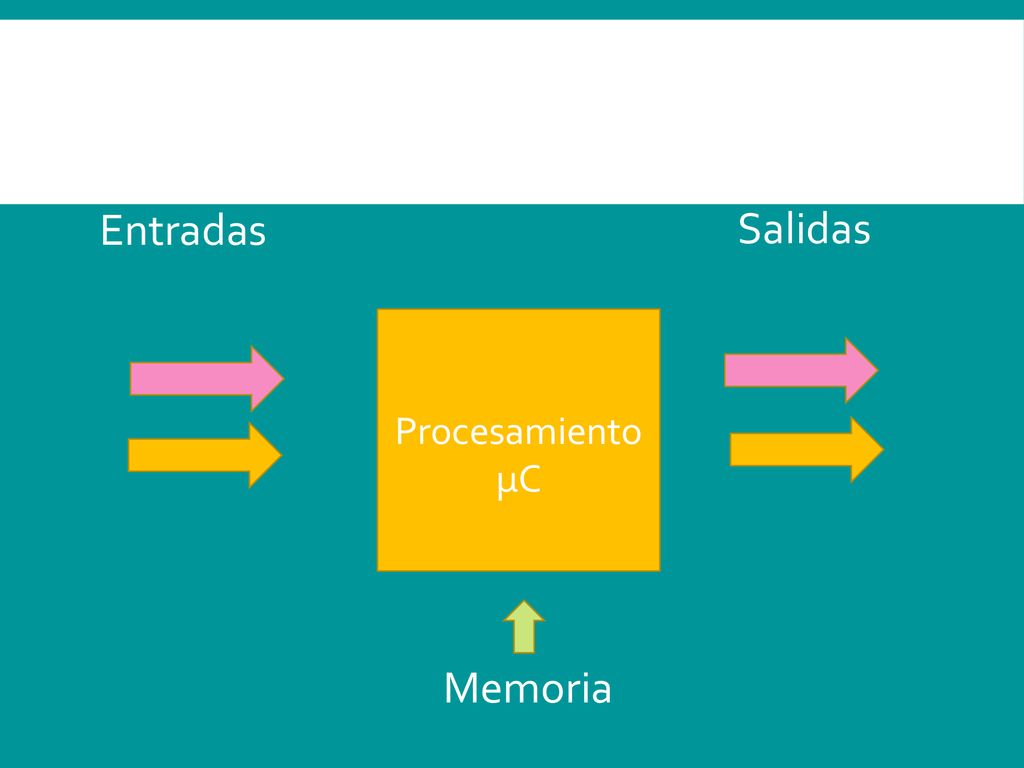 Entradas

Salidas

Procesamiento
µC

Memoria